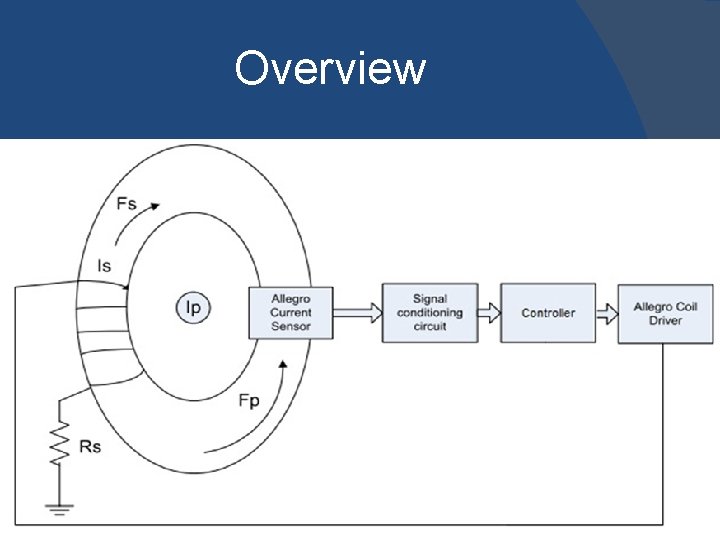 Overview

Fs

Is

Ip

Allegro Current Sensor

Signal conditioning circuit

Controller

Allegro Coil Driver

Fp

Rs